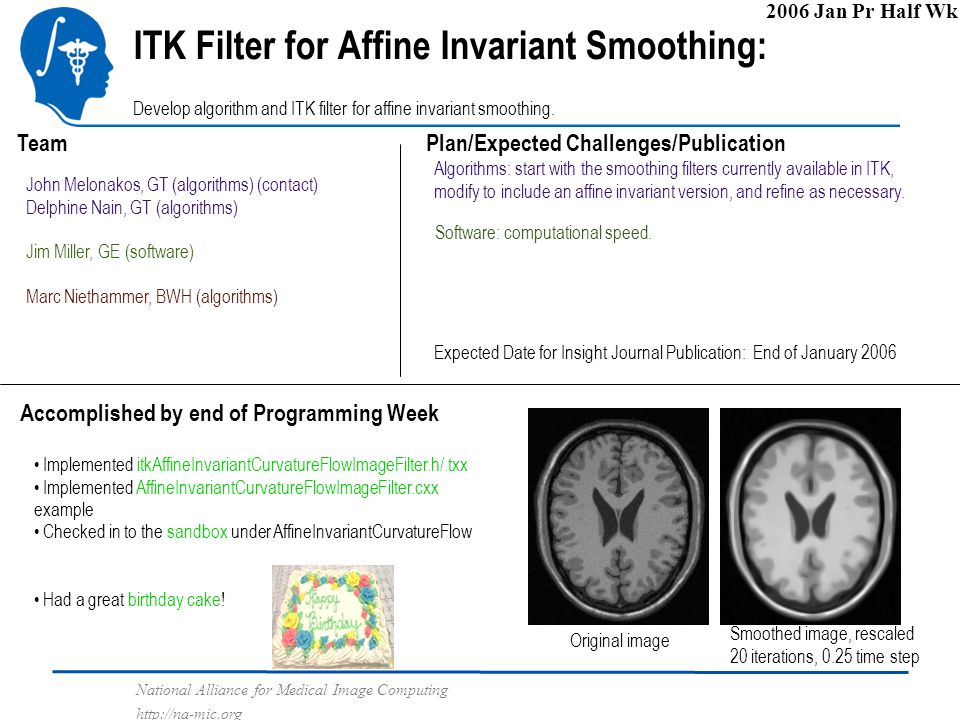 2006 Jan Pr Half Wk

ITK Filter for Affine Invariant Smoothing:

Develop algorithm and ITK filter for affine invariant smoothing.

Team

John Melonakos, GT (algorithms) (contact)
Delphine Nain, GT (algorithms)

Jim Miller, GE (software)

Marc Niethammer, BWH (algorithms)

Plan/Expected Challenges/Publication

Algorithms: start with the smoothing filters currently available in ITK, modify to include an affine invariant version, and refine as necessary.

Software: computational speed.

Expected Date for Insight Journal Publication: End of January 2006

Accomplished by end of Programming Week

• Implemented itkAffineInvariantCurvatureFlowImageFilter.h/.txx
• Implemented AffineInvariantCurvatureFlowImageFilter.cxx example
• Checked in to the sandbox under AffineInvariantCurvatureFlow

• Had a great birthday cake!

Happy Birthday

Original image

Smoothed image, rescaled
20 iterations, 0.25 time step

National Alliance for Medical Image Computing
http://na-mic.org